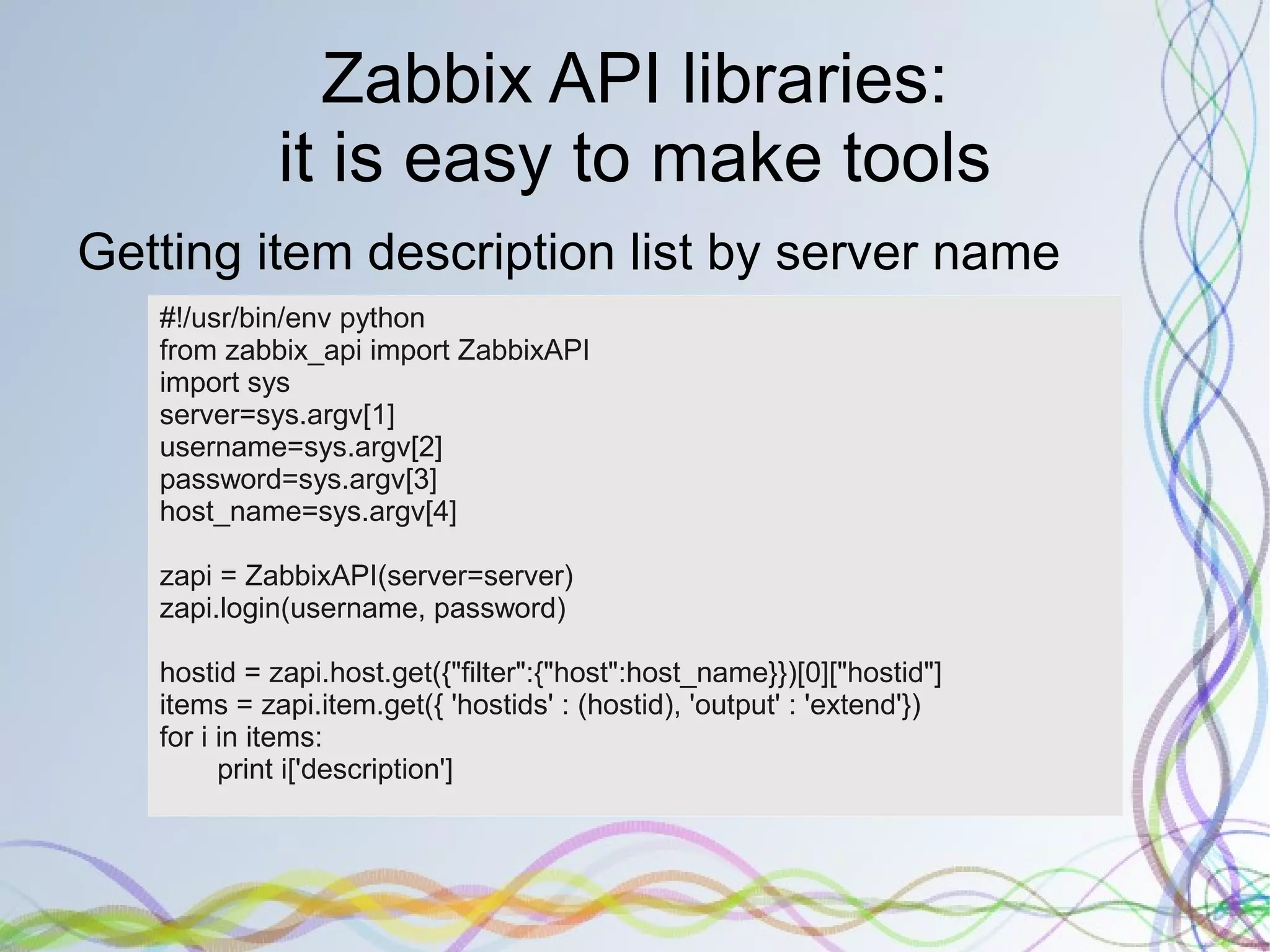 Zabbix API libraries:
it is easy to make tools

Getting item description list by server name

#!/usr/bin/env python
from zabbix_api import ZabbixAPI
import sys
server=sys.argv[1]
username=sys.argv[2]
password=sys.argv[3]
host_name=sys.argv[4]

zapi = ZabbixAPI(server=server)
zapi.login(username, password)

hostid = zapi.host.get({"filter":{"host":host_name}})[0]["hostid"]
items = zapi.item.get({ 'hostids' : (hostid), 'output' : 'extend'})
for i in items:
    print i['description']